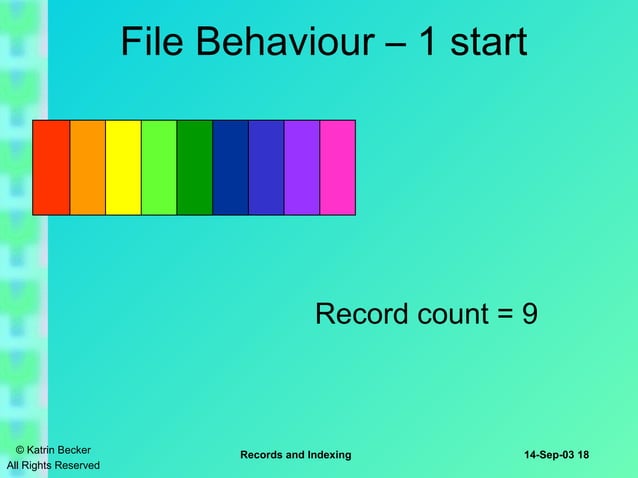 File Behaviour – 1 start

Record count = 9

© Katrin Becker
All Rights Reserved

Records and Indexing

14-Sep-03 18